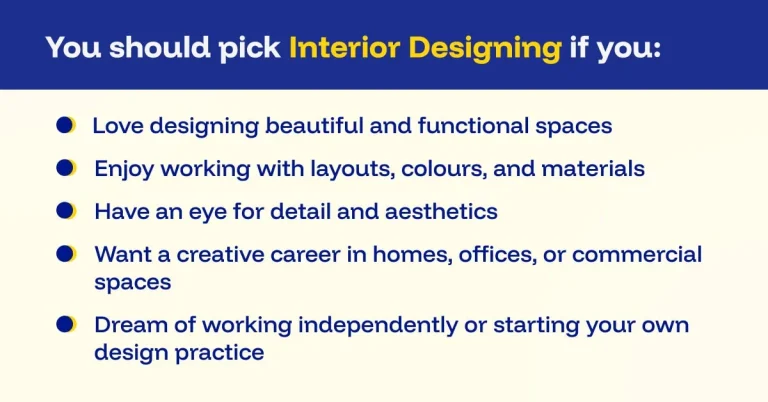 You should pick Interior Designing if you:

- Love designing beautiful and functional spaces
- Enjoy working with layouts, colours, and materials
- Have an eye for detail and aesthetics
- Want a creative career in homes, offices, or commercial spaces
- Dream of working independently or starting your own design practice